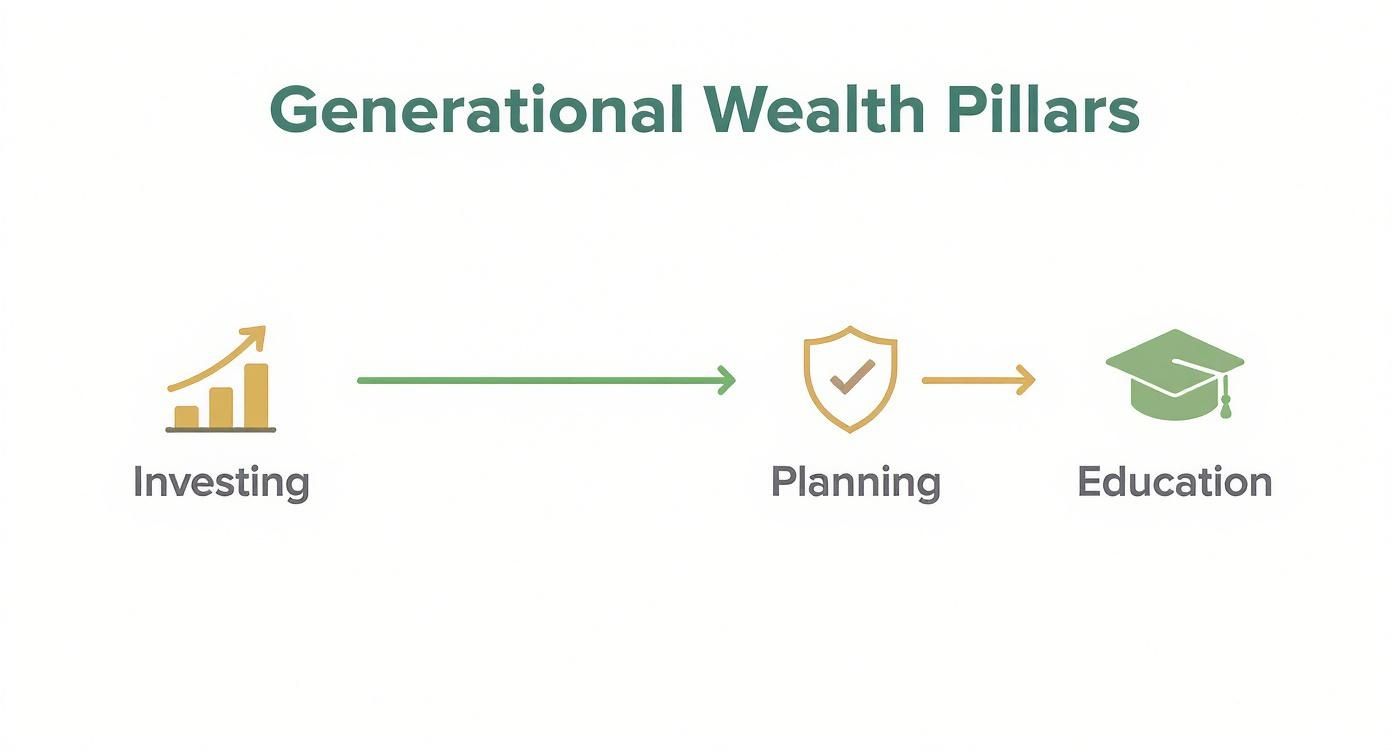 Generational Wealth Pillars

Investing

Planning

Education